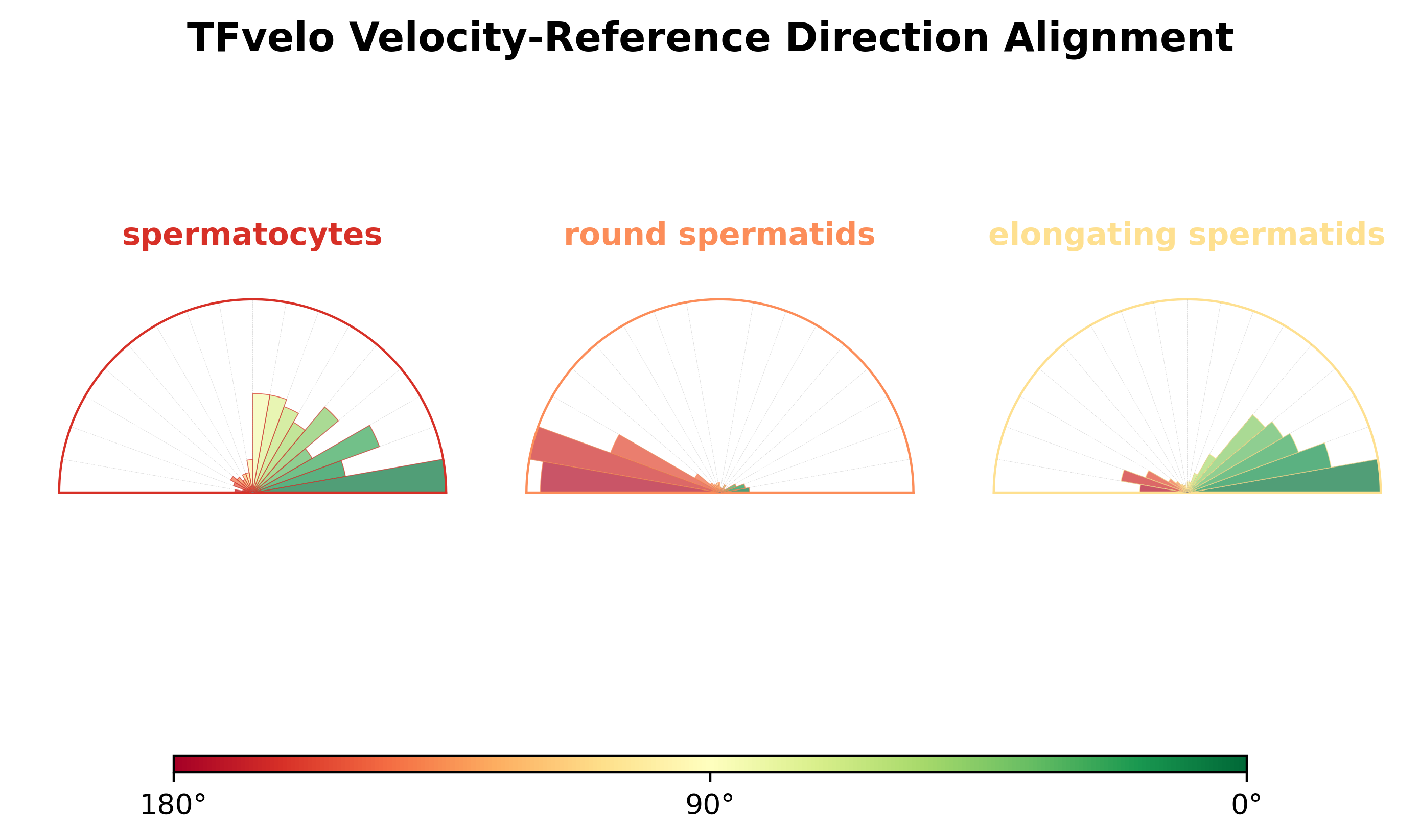 TFvelo Velocity-Reference Direction Alignment

spermatocytes

round spermatids

elongating spermatids

180°

90°

0°